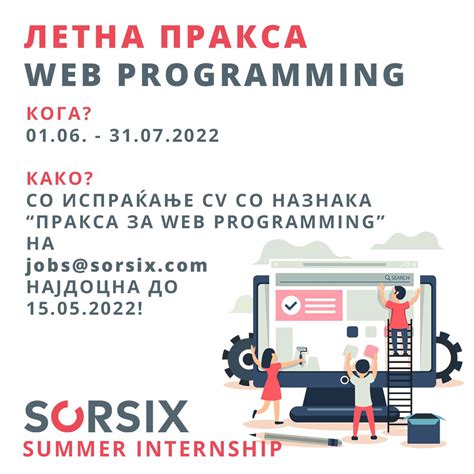 ЛЕТНА ПРАКСА
WEB PROGRAMMING

КОГА?
01.06. - 31.07.2022

КАКО?
СО ИСПРАЌАЊЕ CV СО НАЗНАКА "ПРАКСА ЗА WEB PROGRAMMING" НА
jobs@sorsix.com
НАЈДОЦНА ДО 15.05.2022!

SEARCH

SORSIX
SUMMER INTERNSHIP